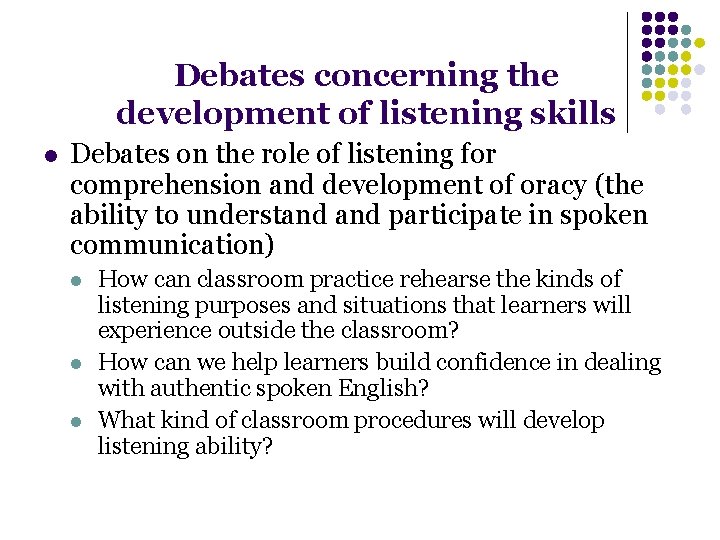 Debates concerning the development of listening skills

- Debates on the role of listening for comprehension and development of oracy (the ability to understand and participate in spoken communication)
  - How can classroom practice rehearse the kinds of listening purposes and situations that learners will experience outside the classroom?
  - How can we help learners build confidence in dealing with authentic spoken English?
  - What kind of classroom procedures will develop listening ability?